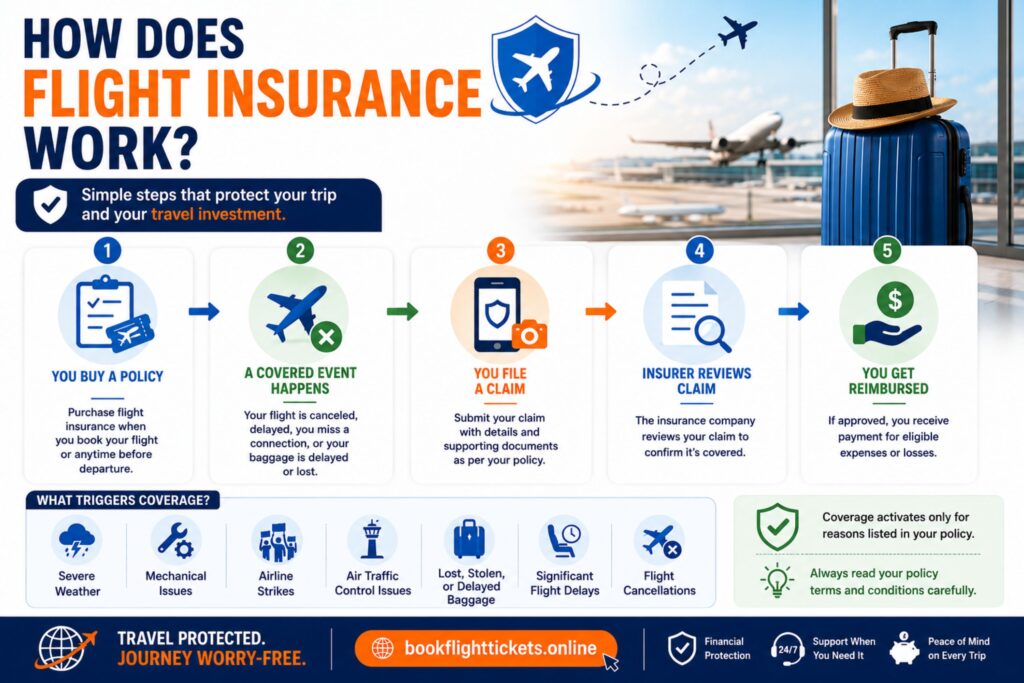 HOW DOES FLIGHT INSURANCE WORK?

Simple steps that protect your trip and your travel investment.

1
YOU BUY A POLICY
Purchase flight insurance when you book your flight or anytime before departure.

2
A COVERED EVENT HAPPENS
Your flight is canceled, delayed, you miss a connection, or your baggage is delayed or lost.

3
YOU FILE A CLAIM
Submit your claim with details and supporting documents as per your policy.

4
INSURER REVIEWS CLAIM
The insurance company reviews your claim to confirm it's covered.

5
YOU GET REIMBURSED
If approved, you receive payment for eligible expenses or losses.

WHAT TRIGGERS COVERAGE?

Severe Weather
Mechanical Issues
Airline Strikes
Air Traffic Control Issues
Lost, Stolen, or Delayed Baggage
Significant Flight Delays
Flight Cancellations

Coverage activates only for reasons listed in your policy.

Always read your policy terms and conditions carefully.

TRAVEL PROTECTED. JOURNEY WORRY-FREE.

bookflighttickets.online

Financial Protection
24/7
Support When You Need It
Peace of Mind on Every Trip